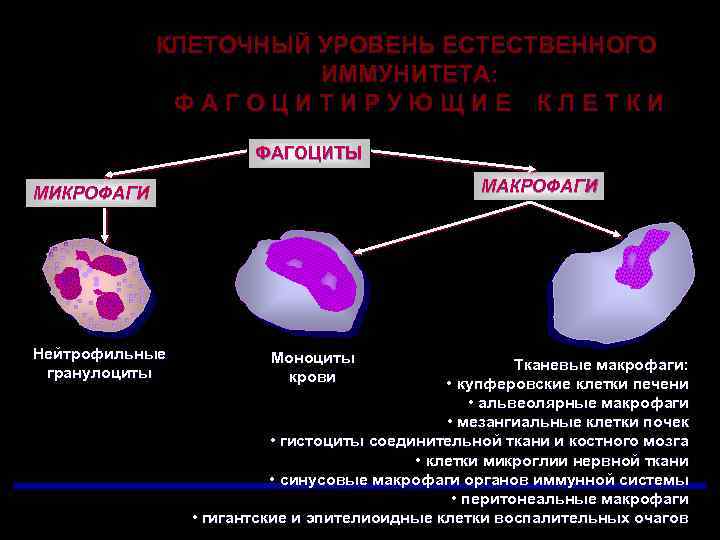 КЛЕТОЧНЫЙ УРОВЕНЬ ЕСТЕСТВЕННОГО ИММУНИТЕТА:
ФАГОЦИТИРУЮЩИЕ КЛЕТКИ

ФАГОЦИТЫ

МИКРОФАГИ

МАКРОФАГИ

Нейтрофильные гранулоциты

Моноциты крови

Тканевые макрофаги:
• купферовские клетки печени
• альвеолярные макрофаги
• мезангиальные клетки почек
• гистоциты соединительной ткани и костного мозга
• клетки микроглии нервной ткани
• синусовые макрофаги органов иммунной системы
• перитонеальные макрофаги
• гигантские и эпителиоидные клетки воспалительных очагов